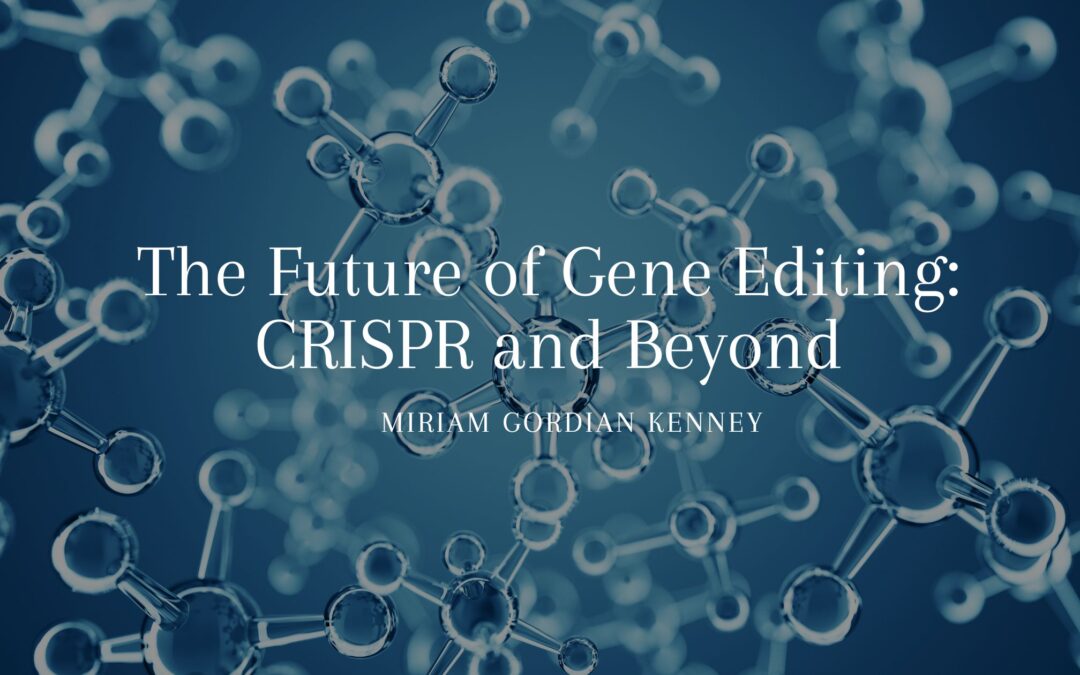 The Future of Gene Editing: CRISPR and Beyond

MIRIAM GORDIAN KENNEY